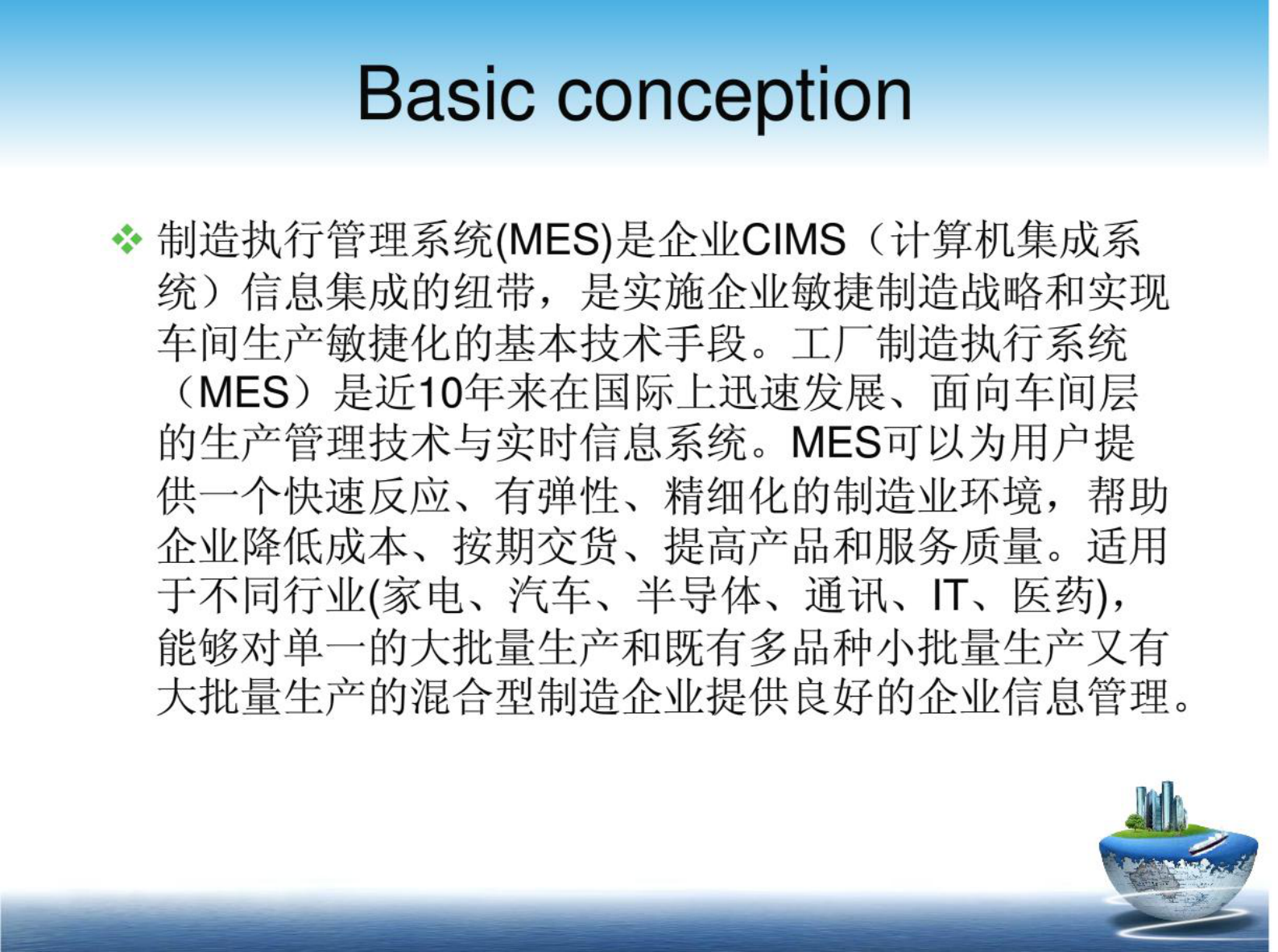 Basic conception

❖ 制造执行管理系统(MES)是企业CIMS（计算机集成系统）信息集成的纽带，是实施企业敏捷制造战略和实现车间生产敏捷化的基本技术手段。工厂制造执行系统（MES）是近10年来在国际上迅速发展、面向车间层的生产管理技术与实时信息系统。MES可以为用户提供一个快速反应、有弹性、精细化的制造业环境，帮助企业降低成本、按期交货、提高产品和服务质量。适用于不同行业(家电、汽车、半导体、通讯、IT、医药)，能够对单一的大批量生产和既有多品种小批量生产又有大批量生产的混合型制造企业提供良好的企业信息管理。